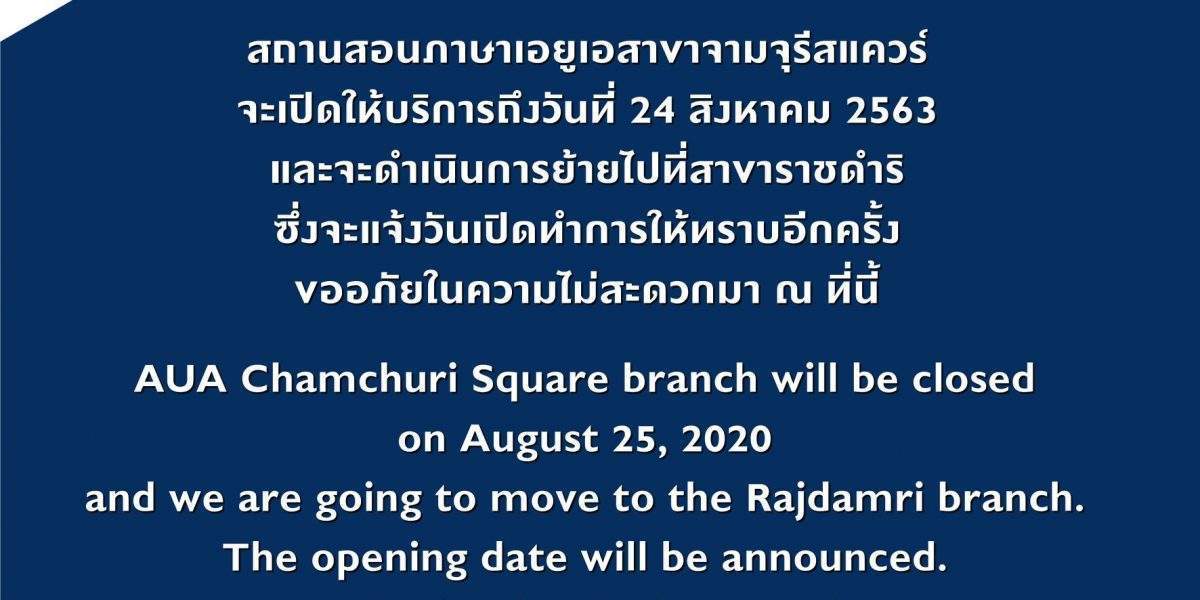 สถานสอนภาษาเอยูเอสาขาจามจุรีสแควร์
จะเปิดให้บริการถึงวันที่ 24 สิงหาคม 2563
และจะดำเนินการย้ายไปที่สาขาราชดำริ
ซึ่งจะแจ้งวันเปิดทำการให้ทราบอีกครั้ง
ขออภัยในความไม่สะดวกมา ณ ที่นี้

AUA Chamchuri Square branch will be closed
on August 25, 2020
and we are going to move to the Rajdamri branch.
The opening date will be announced.